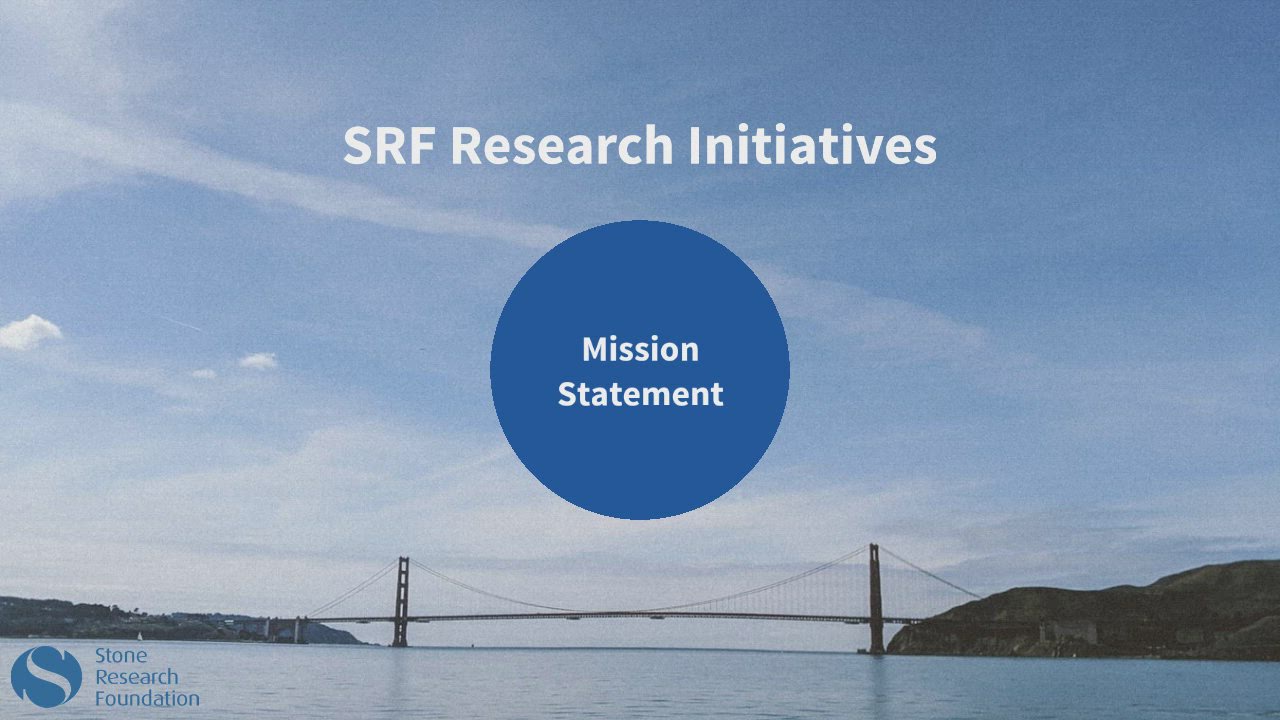 SRF Research Initiatives

Mission Statement

Stone
Research
Foundation